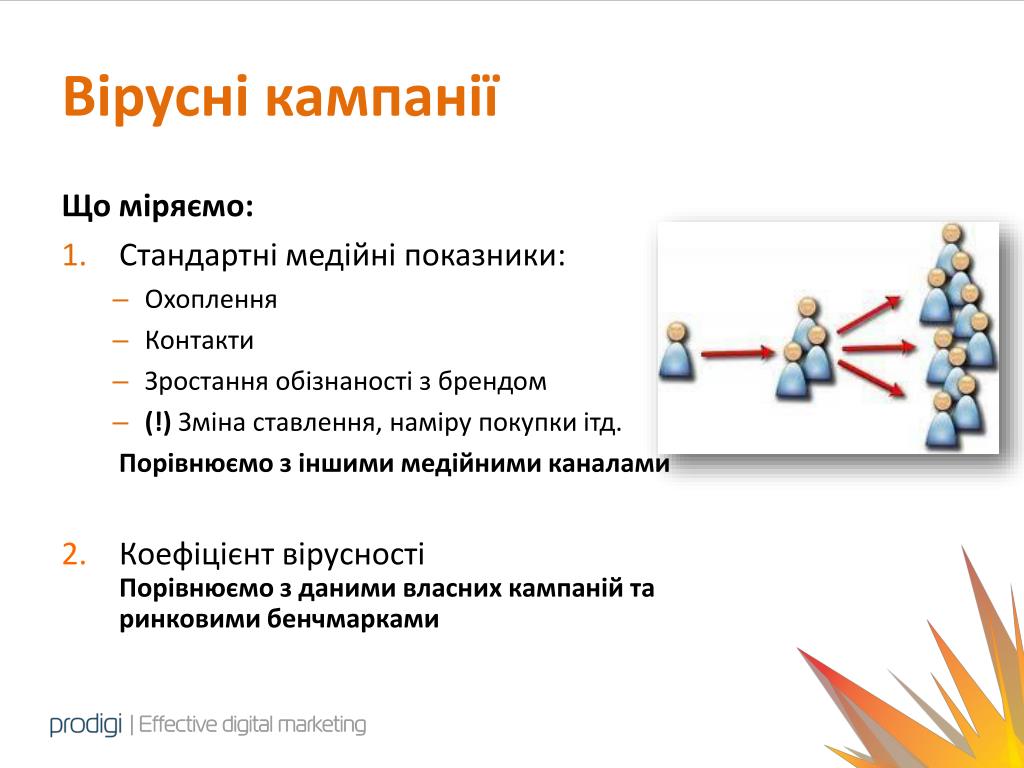 Вірусні кампанії

Що міряємо:

1. Стандартні медійні показники:
– Охоплення
– Контакти
– Зростання обізнаності з брендом
– (!) Зміна ставлення, наміру покупки ітд.

Порівнюємо з іншими медійними каналами

2. Коефіцієнт вірусності
Порівнюємо з даними власних кампаній та ринковими бенчмарками

prodigi | Effective digital marketing